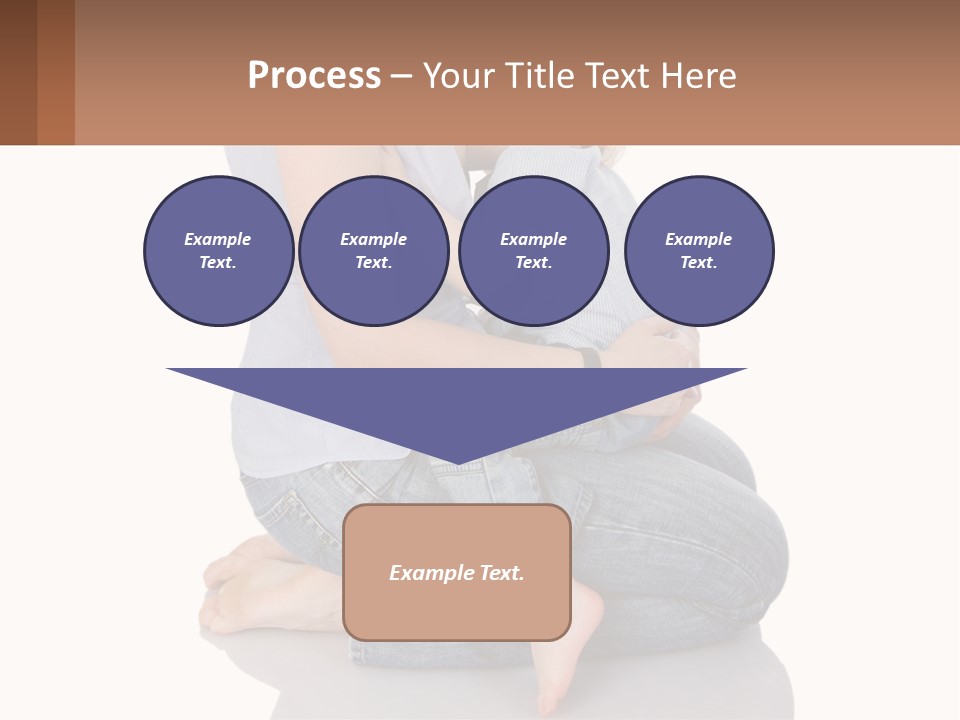 Process – Your Title Text Here

Example Text.

Example Text.

Example Text.

Example Text.

Example Text.